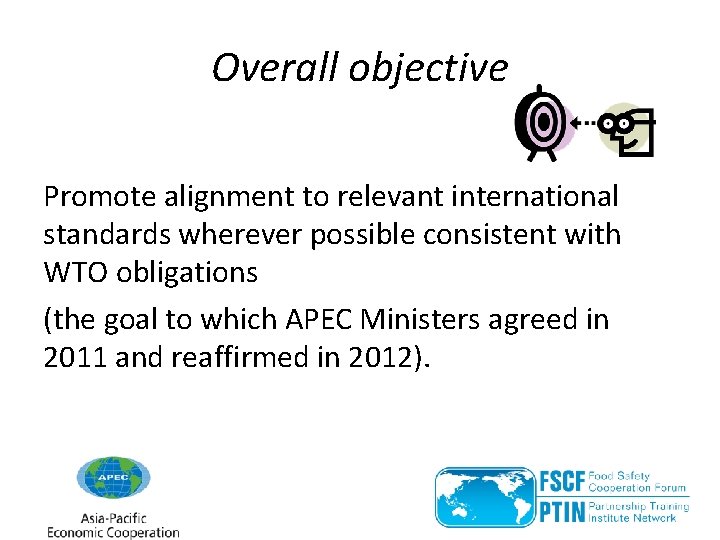 Overall objective

Promote alignment to relevant international standards wherever possible consistent with WTO obligations

(the goal to which APEC Ministers agreed in 2011 and reaffirmed in 2012).

APEC
Asia-Pacific Economic Cooperation

FSCF Food Safety Cooperation Forum
PTIN Partnership Training Institute Network